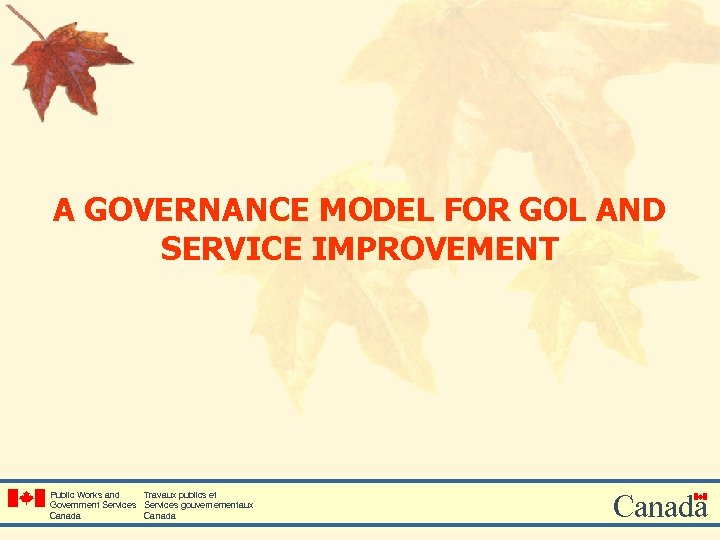 A GOVERNANCE MODEL FOR GOL AND SERVICE IMPROVEMENT

Public Works and Government Services Canada

Travaux publics et Services gouvernementaux Canada

Canada